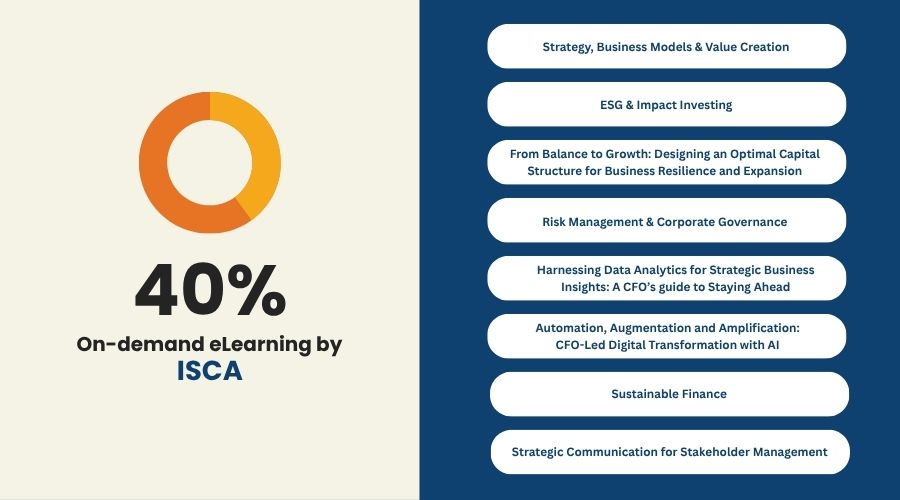 40%

On-demand eLearning by ISCA

Strategy, Business Models & Value Creation

ESG & Impact Investing

From Balance to Growth: Designing an Optimal Capital Structure for Business Resilience and Expansion

Risk Management & Corporate Governance

Harnessing Data Analytics for Strategic Business Insights: A CFO's guide to Staying Ahead

Automation, Augmentation and Amplification: CFO-Led Digital Transformation with AI

Sustainable Finance

Strategic Communication for Stakeholder Management